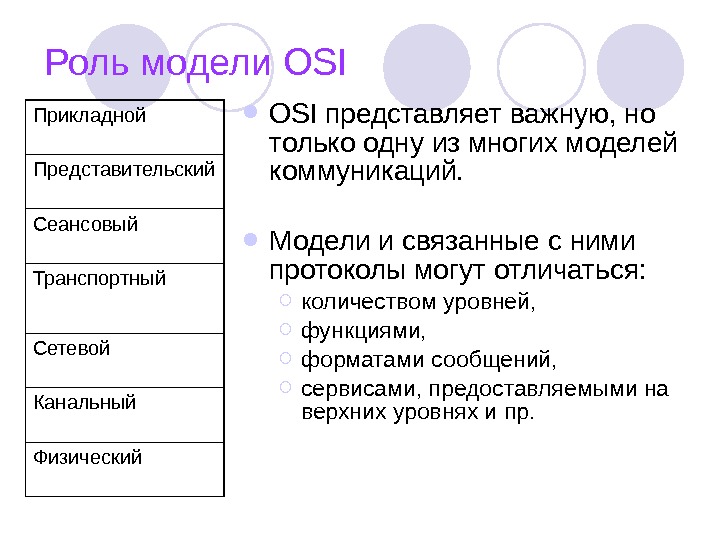 Роль модели OSI

| Прикладной |
|---|
| Представительский |
| Сеансовый |
| Транспортный |
| Сетевой |
| Канальный |
| Физический |

OSI представляет важную, но только одну из многих моделей коммуникаций.

Модели и связанные с ними протоколы могут отличаться:
количеством уровней,
функциями,
форматами сообщений,
сервисами, предоставляемыми на верхних уровнях и пр.